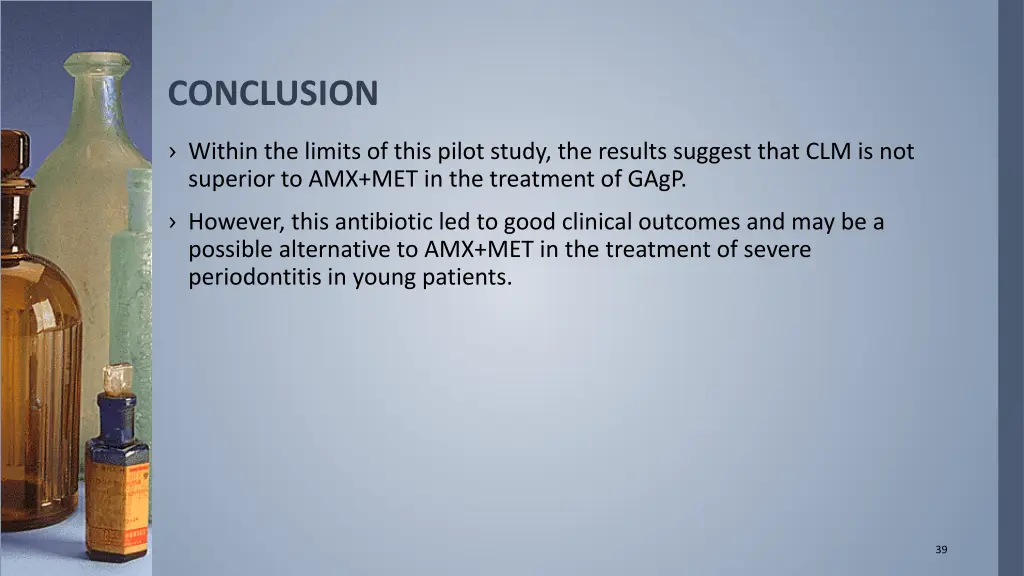 CONCLUSION

› Within the limits of this pilot study, the results suggest that CLM is not superior to AMX+MET in the treatment of GAgP.

› However, this antibiotic led to good clinical outcomes and may be a possible alternative to AMX+MET in the treatment of severe periodontitis in young patients.

39